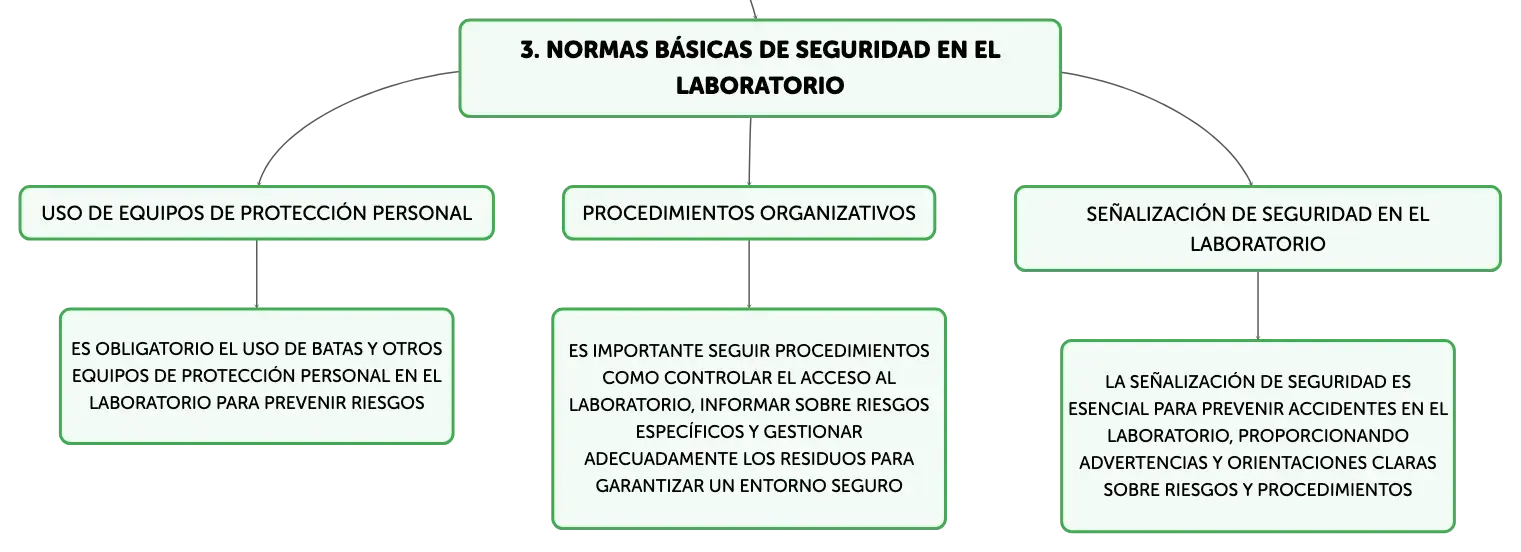 3. NORMAS BÁSICAS DE SEGURIDAD EN EL LABORATORIO

USO DE EQUIPOS DE PROTECCIÓN PERSONAL

ES OBLIGATORIO EL USO DE BATAS Y OTROS EQUIPOS DE PROTECCIÓN PERSONAL EN EL LABORATORIO PARA PREVENIR RIESGOS

PROCEDIMIENTOS ORGANIZATIVOS

ES IMPORTANTE SEGUIR PROCEDIMIENTOS COMO CONTROLAR EL ACCESO AL LABORATORIO, INFORMAR SOBRE RIESGOS ESPECÍFICOS Y GESTIONAR ADECUADAMENTE LOS RESIDUOS PARA GARANTIZAR UN ENTORNO SEGURO

SEÑALIZACIÓN DE SEGURIDAD EN EL LABORATORIO

LA SEÑALIZACIÓN DE SEGURIDAD ES ESENCIAL PARA PREVENIR ACCIDENTES EN EL LABORATORIO, PROPORCIONANDO ADVERTENCIAS Y ORIENTACIONES CLARAS SOBRE RIESGOS Y PROCEDIMIENTOS